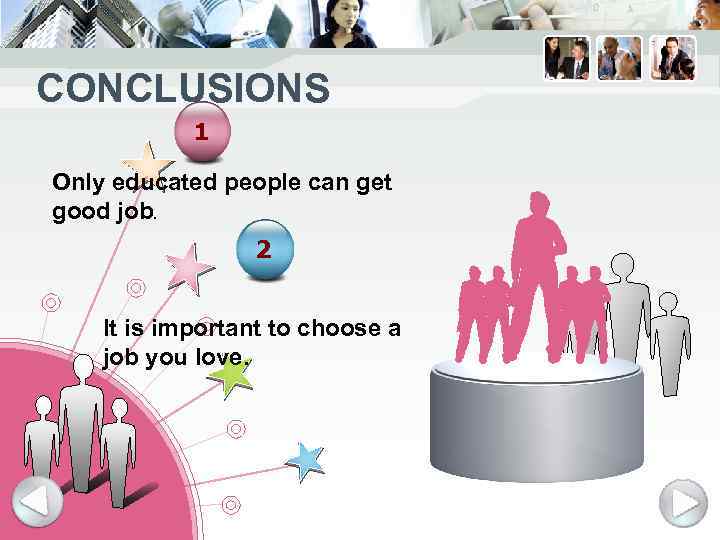 CONCLUSIONS

1

Only educated people can get good job.

2

It is important to choose a job you love.